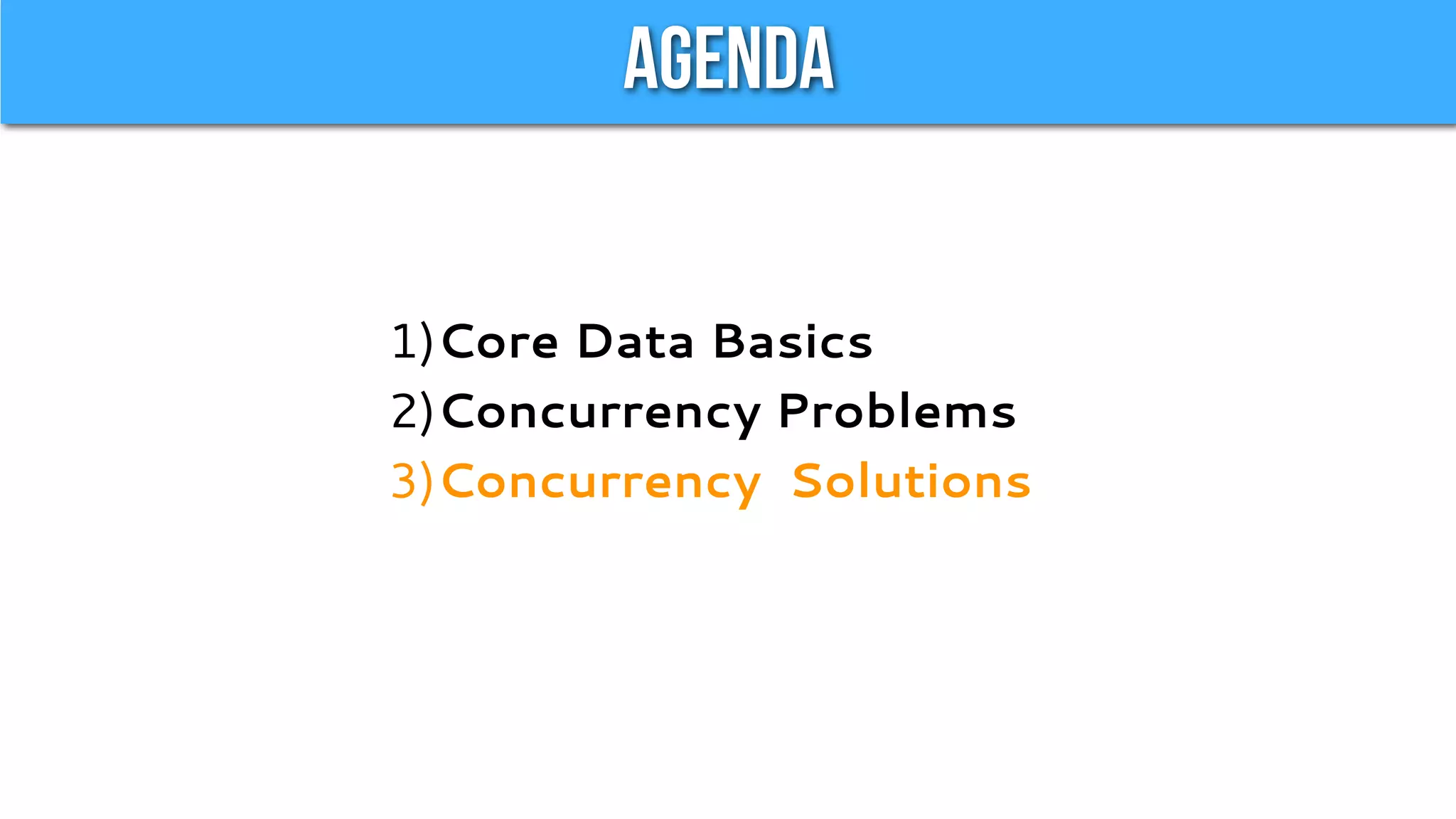 AGENDA

1) Core Data Basics
2) Concurrency Problems
3) Concurrency Solutions